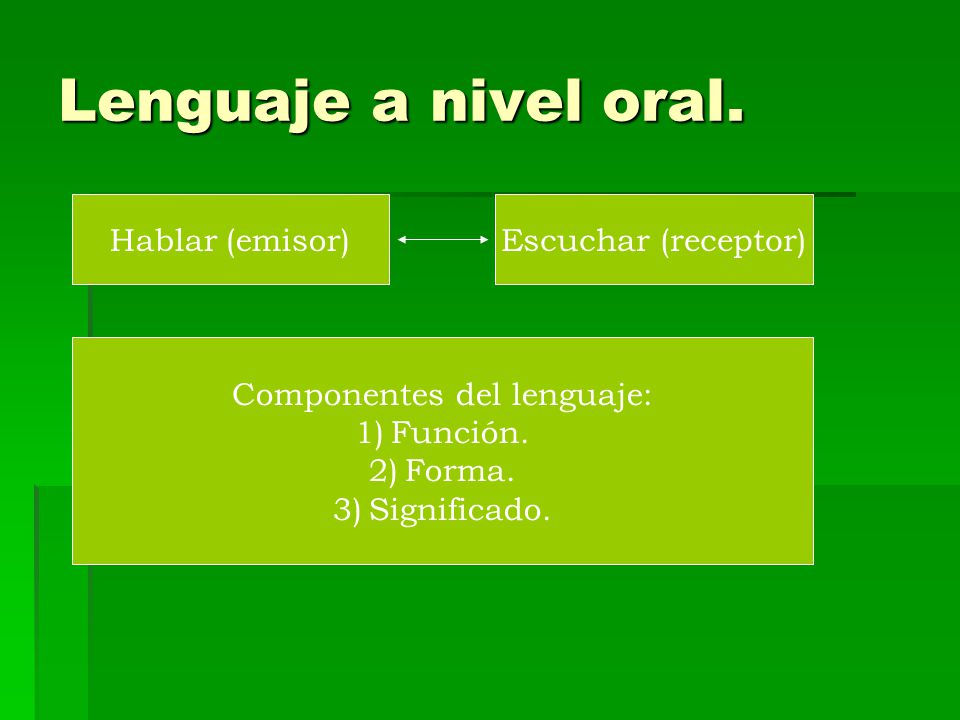 Lenguaje a nivel oral.

Hablar (emisor)

Escuchar (receptor)

Componentes del lenguaje:
1) Función.
2) Forma.
3) Significado.